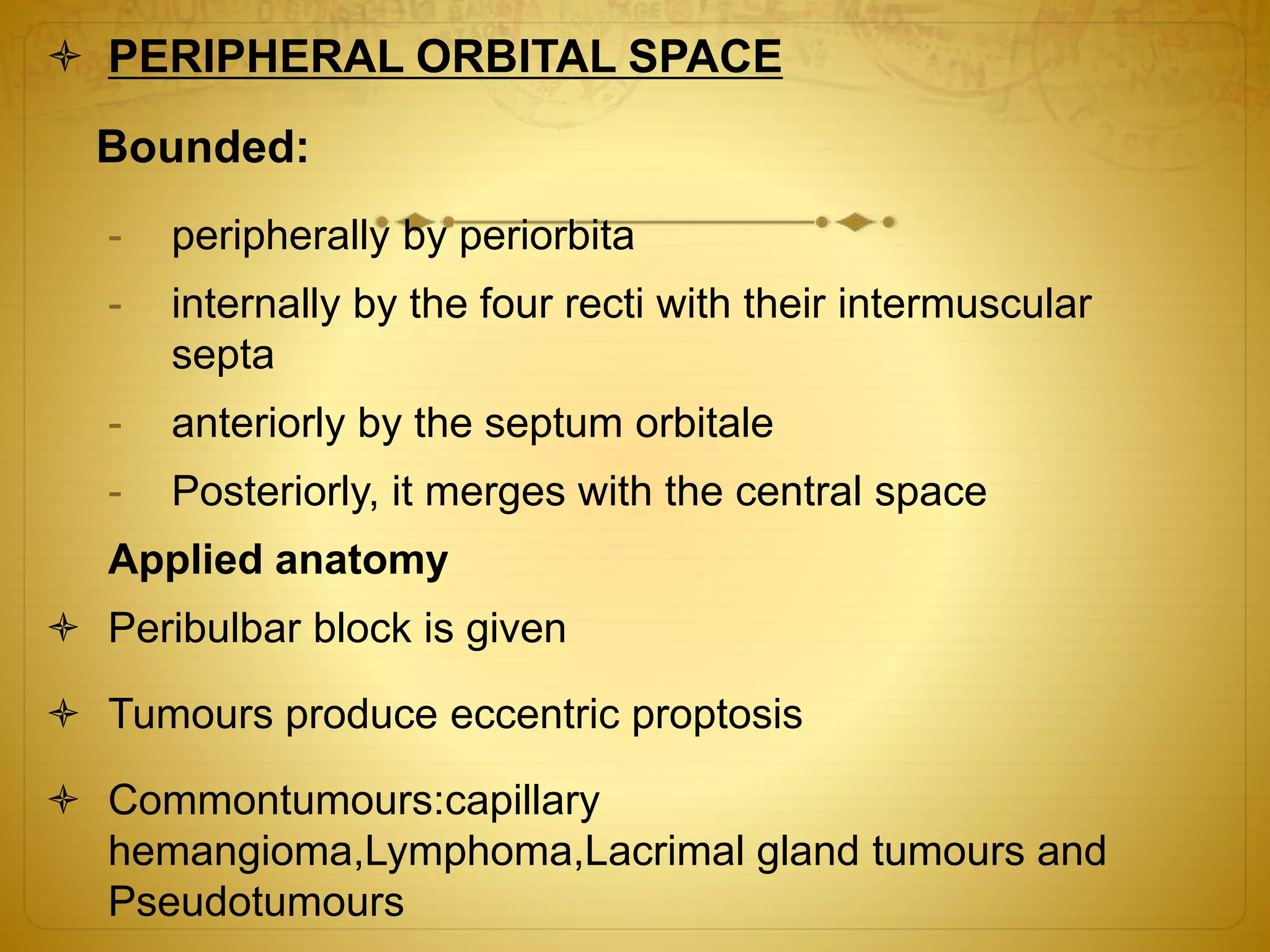 PERIPHERAL ORBITAL SPACE

Bounded:

- peripherally by periorbita
- internally by the four recti with their intermuscular septa
- anteriorly by the septum orbitale
- Posteriorly, it merges with the central space

Applied anatomy

Peribulbar block is given

Tumours produce eccentric proptosis

Commontumours:capillary hemangioma,Lymphoma,Lacrimal gland tumours and Pseudotumours